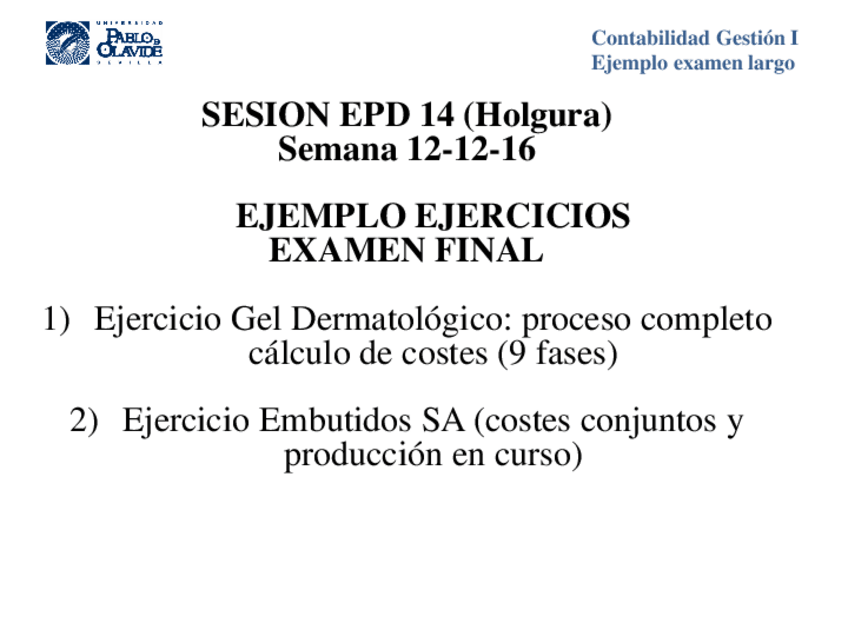 UNIVERSIDAD PABLO DE OLAVIDE SEVILLA

Contabilidad Gestión I
Ejemplo examen largo

SESION EPD 14 (Holgura)
Semana 12-12-16

EJEMPLO EJERCICIOS
EXAMEN FINAL

1) Ejercicio Gel Dermatológico: proceso completo cálculo de costes (9 fases)

2) Ejercicio Embutidos SA (costes conjuntos y producción en curso)